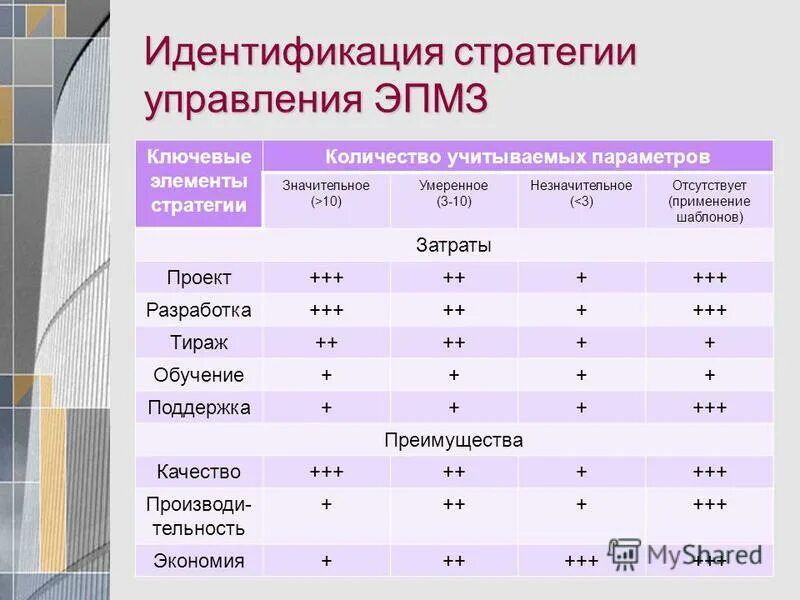 Идентификация стратегии управления ЭПМЗ

| Ключевые элементы стратегии | Количество учитываемых параметров | | | |
|---|---|---|---|---|
| | Значительное (>10) | Умеренное (3-10) | Незначительное (<3) | Отсутствует (применение шаблонов) |
| Затраты | | | | |
| Проект | +++ | ++ | + | +++ |
| Разработка | +++ | ++ | + | +++ |
| Тираж | ++ | ++ | + | + |
| Обучение | + | + | + | + |
| Поддержка | + | + | + | +++ |
| Преимущества | | | | |
| Качество | +++ | ++ | + | +++ |
| Производительность | + | ++ | + | +++ |
| Экономия | + | ++ | +++ | +++ |

MyShared